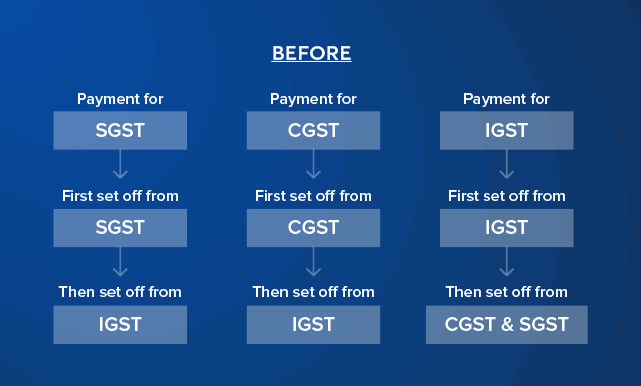 BEFORE

Payment for
SGST
First set off from
SGST
Then set off from
IGST

Payment for
CGST
First set off from
CGST
Then set off from
IGST

Payment for
IGST
First set off from
IGST
Then set off from
CGST & SGST